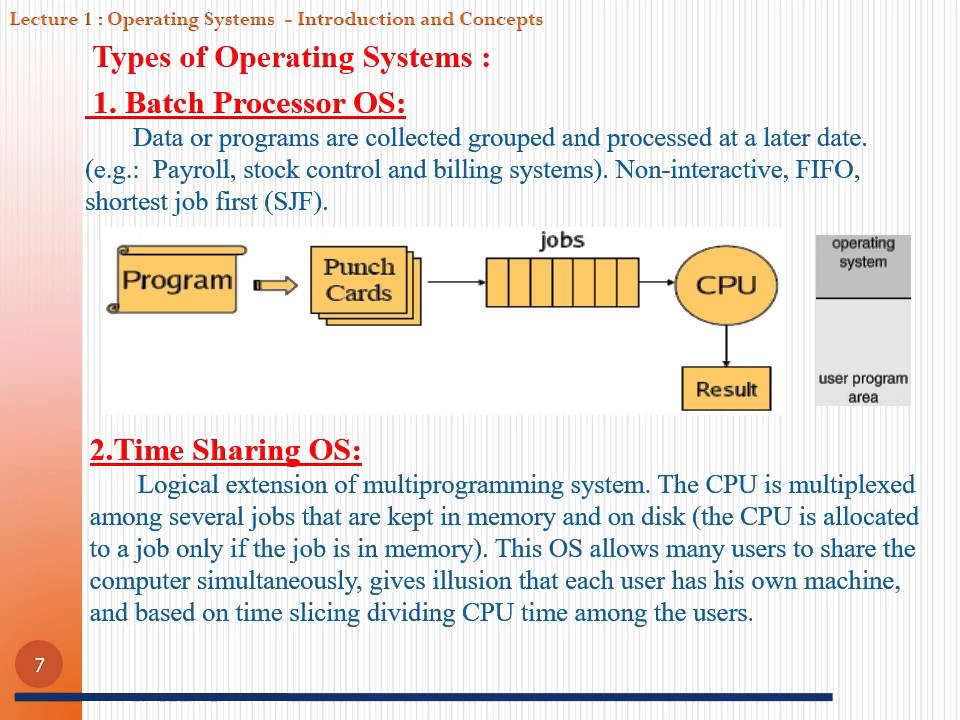 Lecture 1 : Operating Systems - Introduction and Concepts

Types of Operating Systems :

1. Batch Processor OS:

Data or programs are collected grouped and processed at a later date. (e.g.: Payroll, stock control and billing systems). Non-interactive, FIFO, shortest job first (SJF).

Program

Punch Cards

jobs

CPU

Result

operating system

user program area

2.Time Sharing OS:

Logical extension of multiprogramming system. The CPU is multiplexed among several jobs that are kept in memory and on disk (the CPU is allocated to a job only if the job is in memory). This OS allows many users to share the computer simultaneously, gives illusion that each user has his own machine, and based on time slicing dividing CPU time among the users.

7